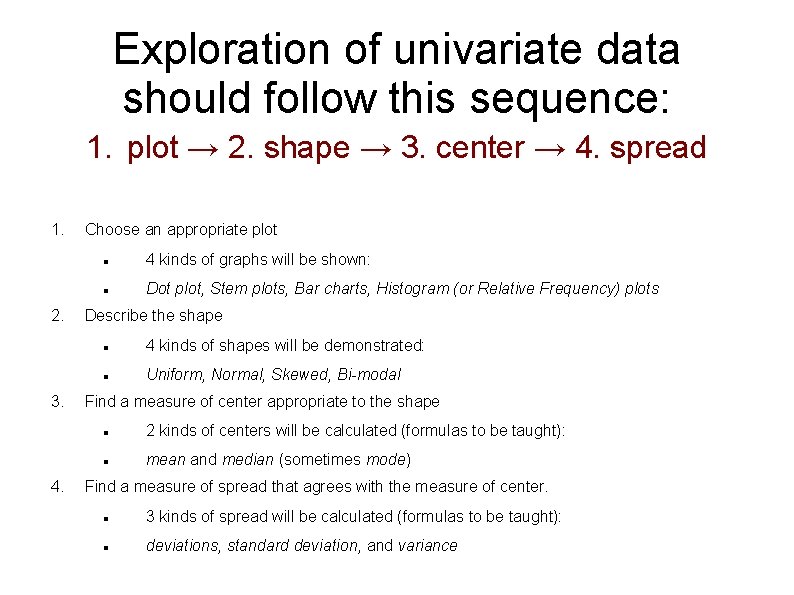 Exploration of univariate data should follow this sequence:

1. plot → 2. shape → 3. center → 4. spread

1. Choose an appropriate plot
- 4 kinds of graphs will be shown:
- Dot plot, Stem plots, Bar charts, Histogram (or Relative Frequency) plots

2. Describe the shape
- 4 kinds of shapes will be demonstrated:
- Uniform, Normal, Skewed, Bi-modal

3. Find a measure of center appropriate to the shape
- 2 kinds of centers will be calculated (formulas to be taught):
- mean and median (sometimes mode)

4. Find a measure of spread that agrees with the measure of center.
- 3 kinds of spread will be calculated (formulas to be taught):
- deviations, standard deviation, and variance